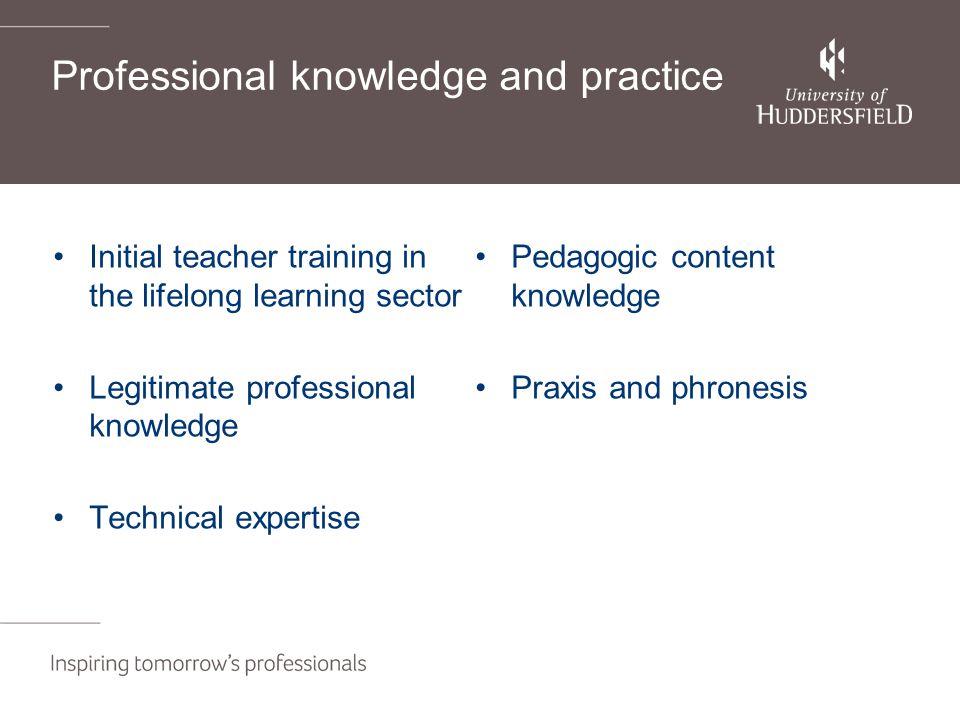 Professional knowledge and practice

University of HUDDERSFIELD

• Initial teacher training in the lifelong learning sector

• Legitimate professional knowledge

• Technical expertise

• Pedagogic content knowledge

• Praxis and phronesis

Inspiring tomorrow's professionals